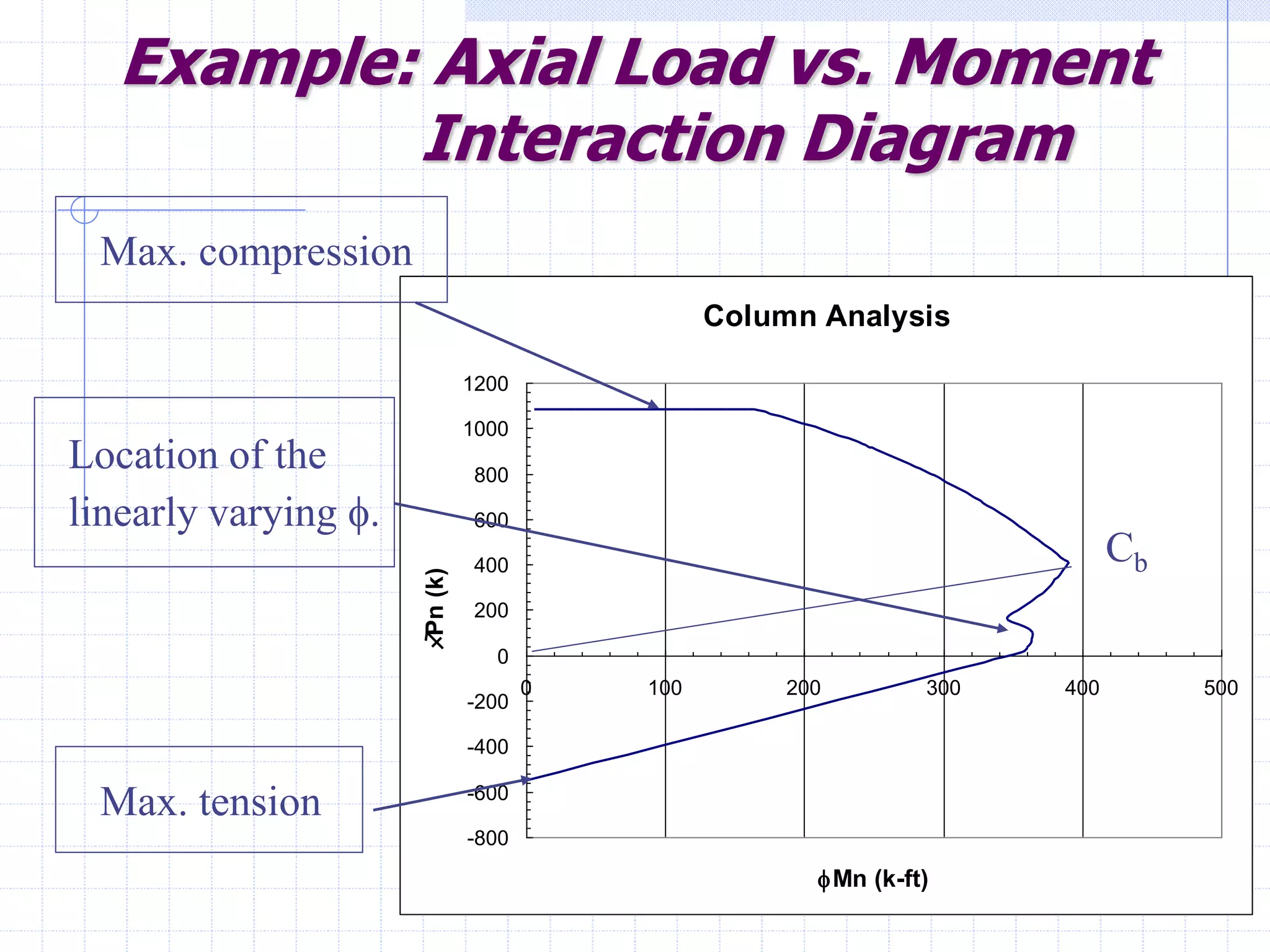 Example: Axial Load vs. Moment Interaction Diagram

Max. compression

Location of the linearly varying $\phi$.

Max. tension

Column Analysis

1200
1000
800
600
400
200
0
-200
-400
-600
-800

$\phi$Pn (k)

0
100
200
300
400
500

$\phi$Mn (k-ft)

$C_b$